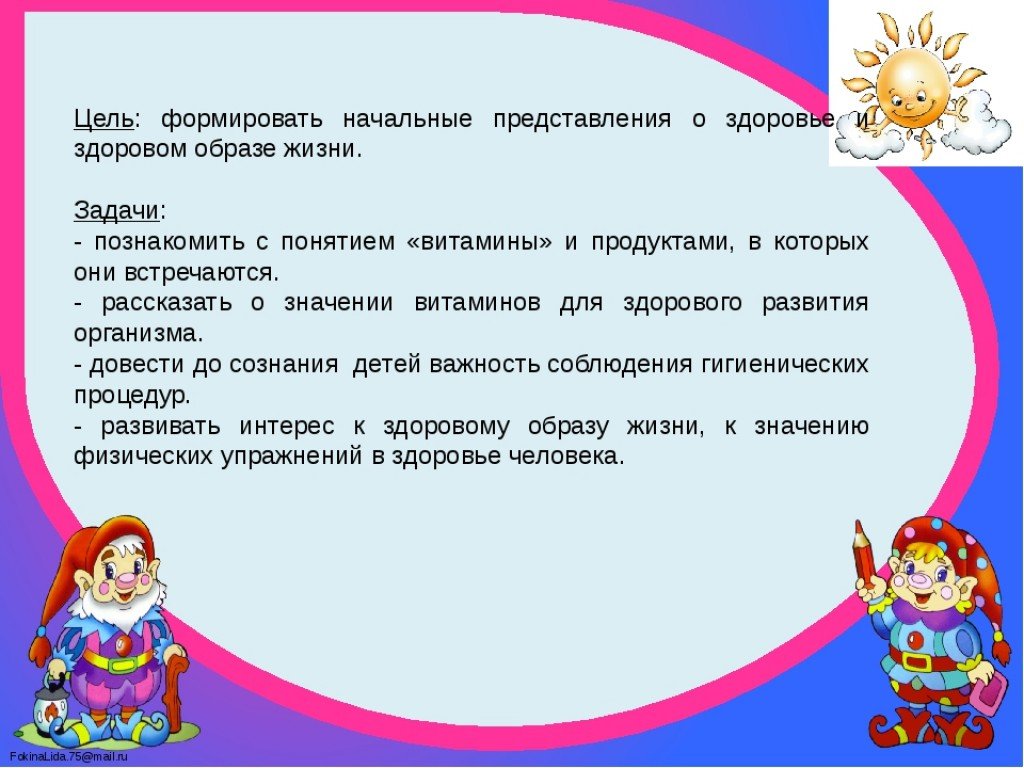 Цель: формировать начальные представления о здоровье и здоровом образе жизни.

Задачи:
- познакомить с понятием «витамины» и продуктами, в которых они встречаются.
- рассказать о значении витаминов для здорового развития организма.
- довести до сознания детей важность соблюдения гигиенических процедур.
- развивать интерес к здоровому образу жизни, к значению физических упражнений в здоровье человека.

FokinaLida.75@mail.ru